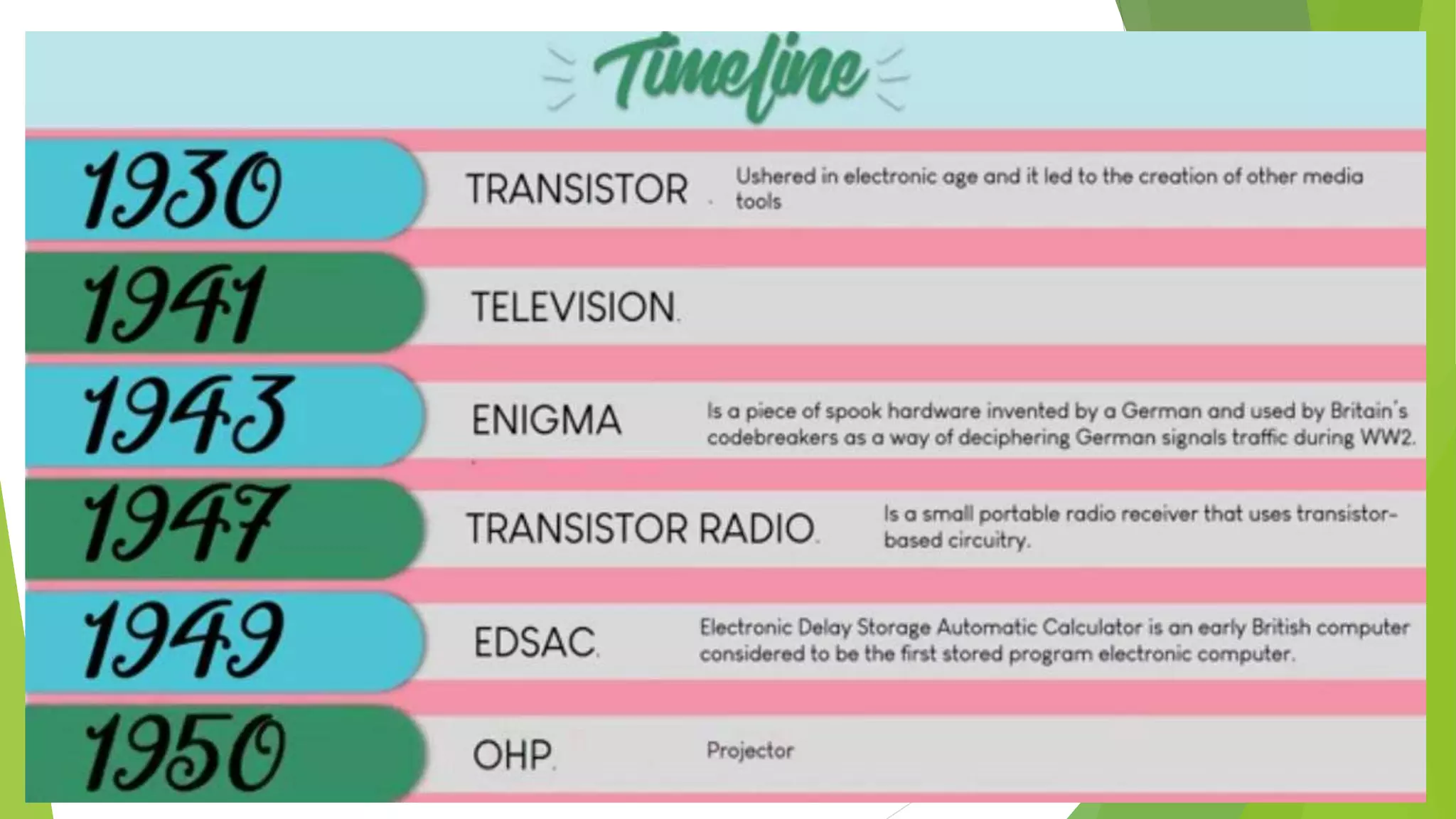 Timeline

1930 TRANSISTOR . Ushered in electronic age and it led to the creation of other media tools

1941 TELEVISION.

1943 ENIGMA Is a piece of spook hardware invented by a German and used by Britain's codebreakers as a way of deciphering German signals traffic during WW2.

1947 TRANSISTOR RADIO. Is a small portable radio receiver that uses transistor-based circuitry.

1949 EDSAC. Electronic Delay Storage Automatic Calculator is an early British computer considered to be the first stored program electronic computer.

1950 OHP. Projector